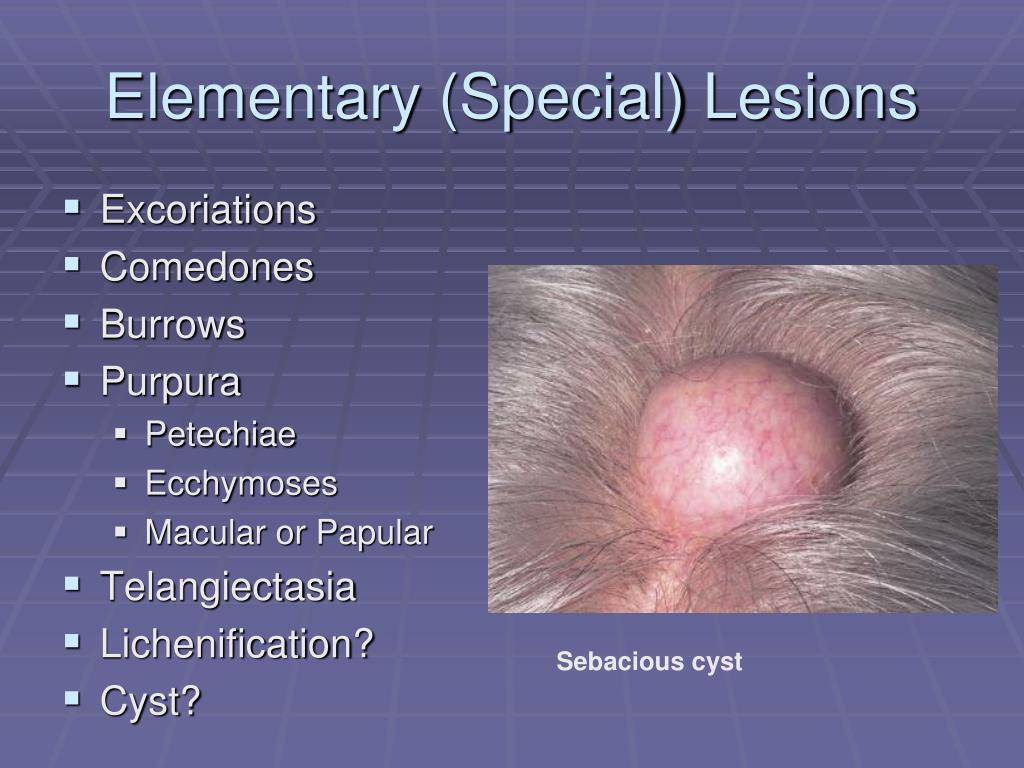 Elementary (Special) Lesions

- Excoriations
- Comedones
- Burrows
- Purpura
  - Petechiae
  - Ecchymoses
  - Macular or Papular
- Telangiectasia
- Lichenification?
- Cyst?

Sebacious cyst